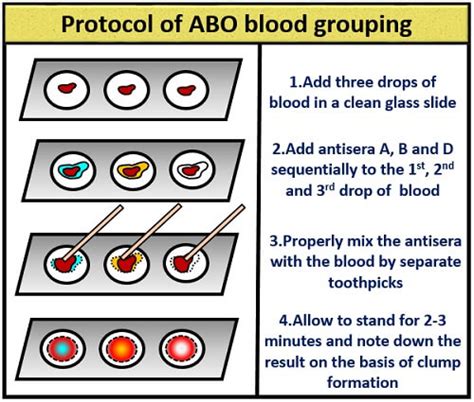 Protocol of ABO blood grouping

1.Add three drops of blood in a clean glass slide

2.Add antisera A, B and D sequentially to the 1$^{st}$, 2$^{nd}$ and 3$^{rd}$ drop of blood

3.Properly mix the antisera with the blood by separate toothpicks

4.Allow to stand for 2-3 minutes and note down the result on the basis of clump formation